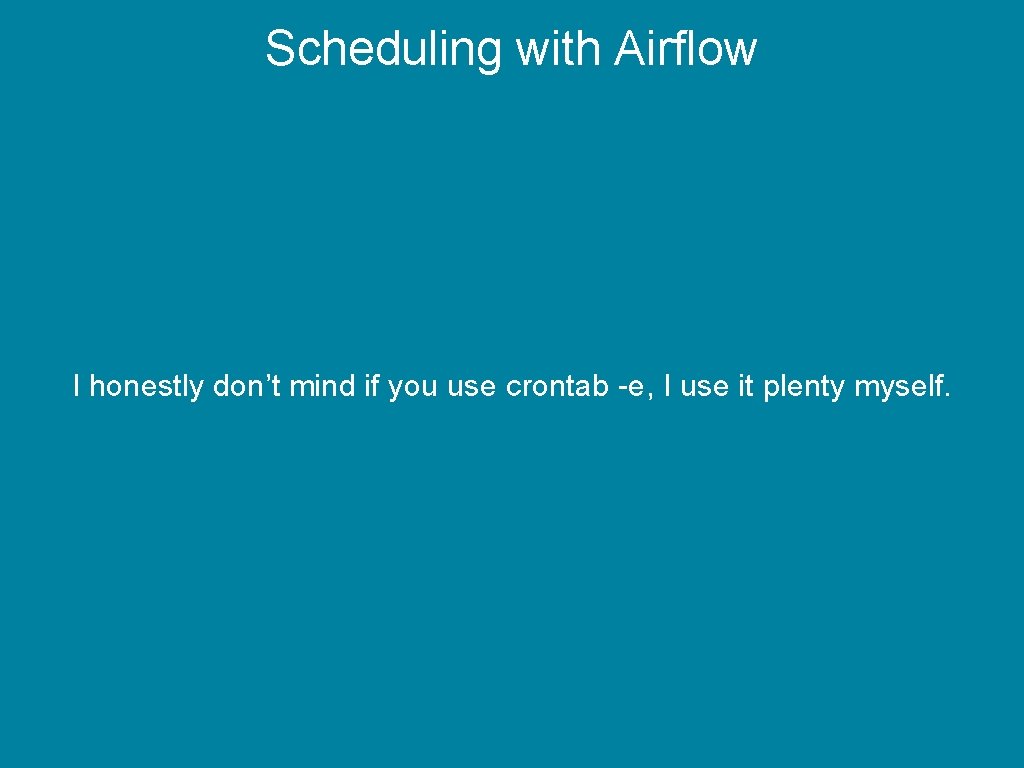 Scheduling with Airflow

I honestly don’t mind if you use crontab -e, I use it plenty myself.